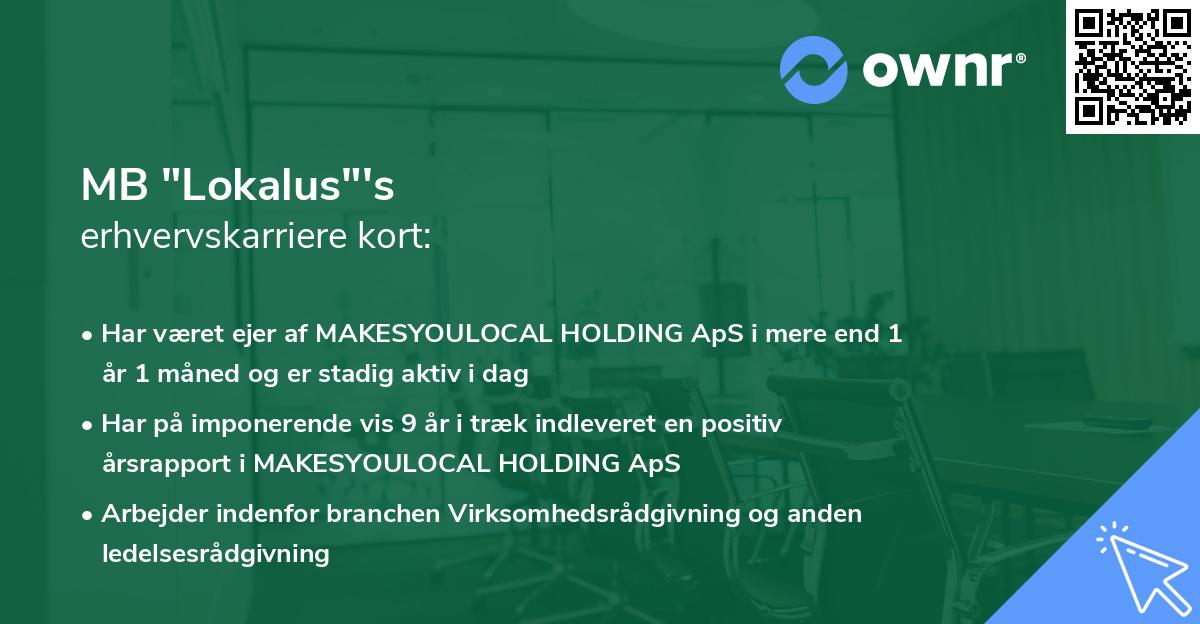 ownr®

MB "Lokalus"'s
erhvervskarriere kort:

• Har været ejer af MAKESYOULOCAL HOLDING ApS i mere end 1 år 1 måned og er stadig aktiv i dag

• Har på imponerende vis 9 år i træk indleveret en positiv årsrapport i MAKESYOULOCAL HOLDING ApS

• Arbejder indenfor branchen Virksomhedsrådgivning og anden ledelsesrådgivning